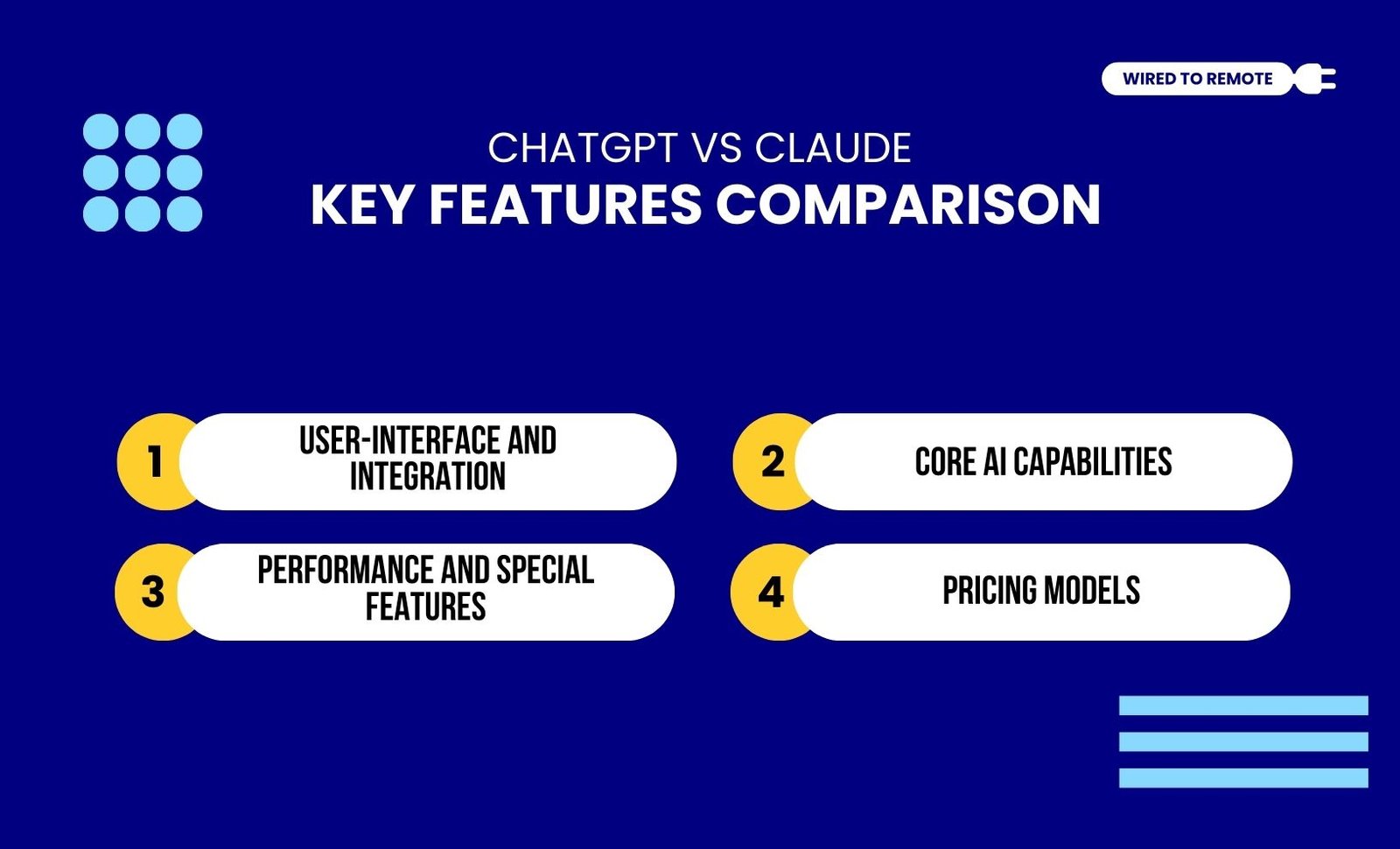 WIRED TO REMOTE

CHATGPT VS CLAUDE
KEY FEATURES COMPARISON

1 USER-INTERFACE AND INTEGRATION

2 CORE AI CAPABILITIES

3 PERFORMANCE AND SPECIAL FEATURES

4 PRICING MODELS